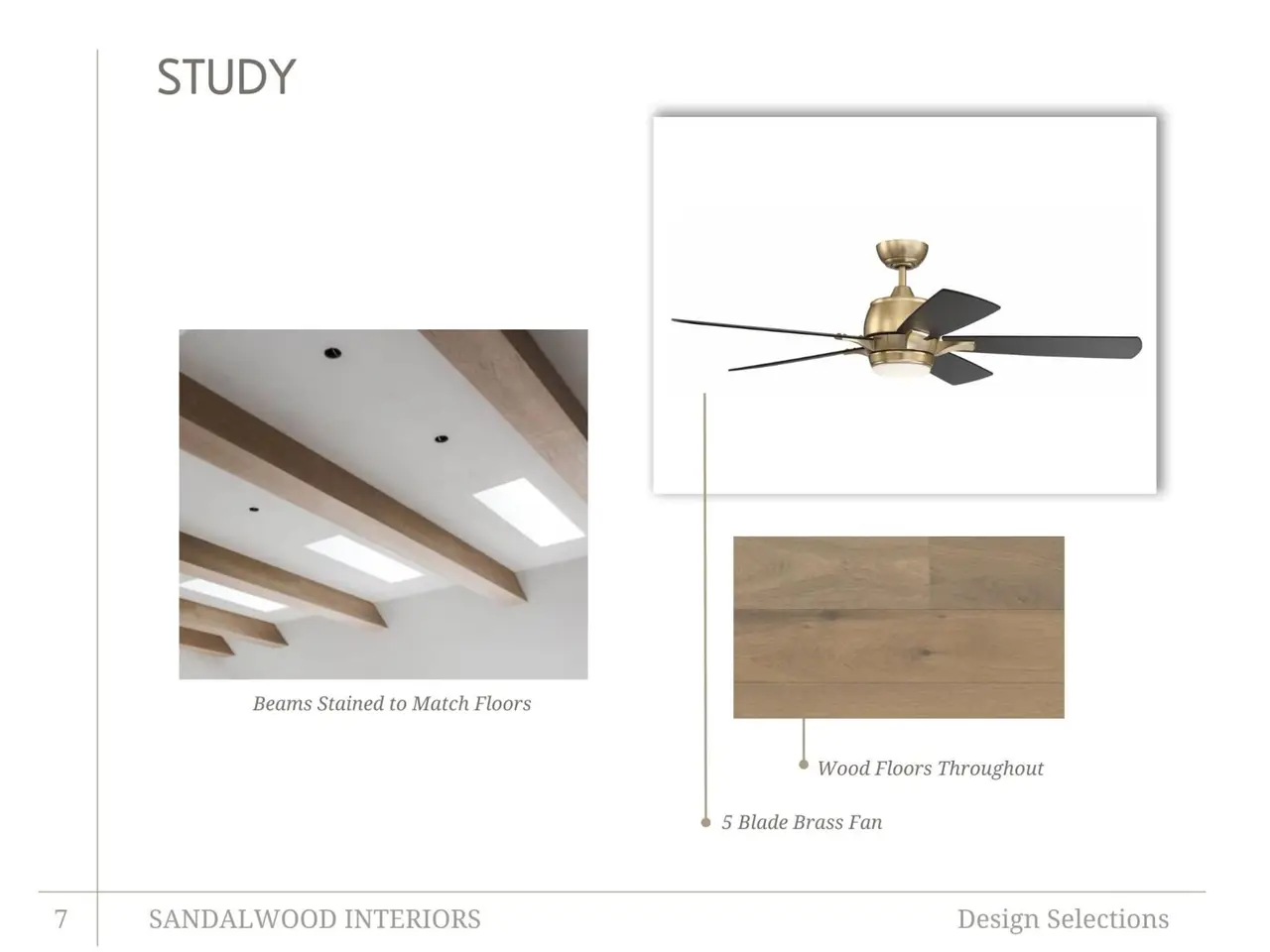 STUDY

Beams Stained to Match Floors

Wood Floors Throughout

5 Blade Brass Fan

7 SANDALWOOD INTERIORS Design Selections